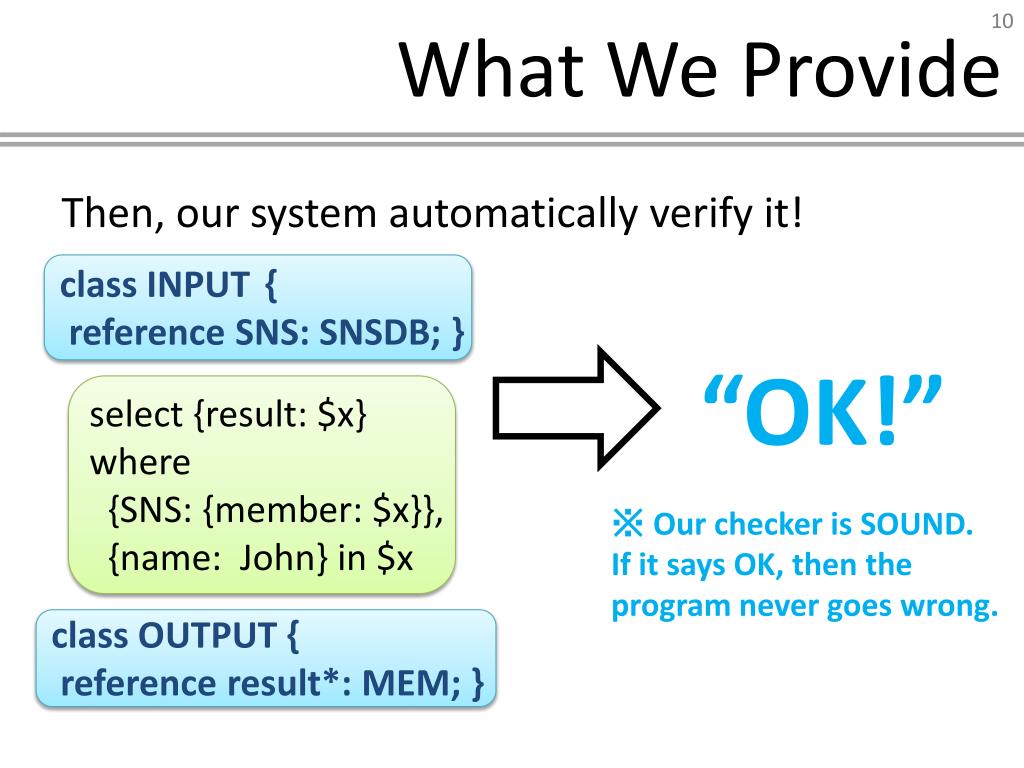 10

What We Provide

Then, our system automatically verify it!

class INPUT {
reference SNS: SNSDB; }

select {result: \$x}
where
{SNS: {member: \$x}},
{name: John} in \$x

class OUTPUT {
reference result*: MEM; }

“OK!”

※ Our checker is SOUND.
If it says OK, then the program never goes wrong.